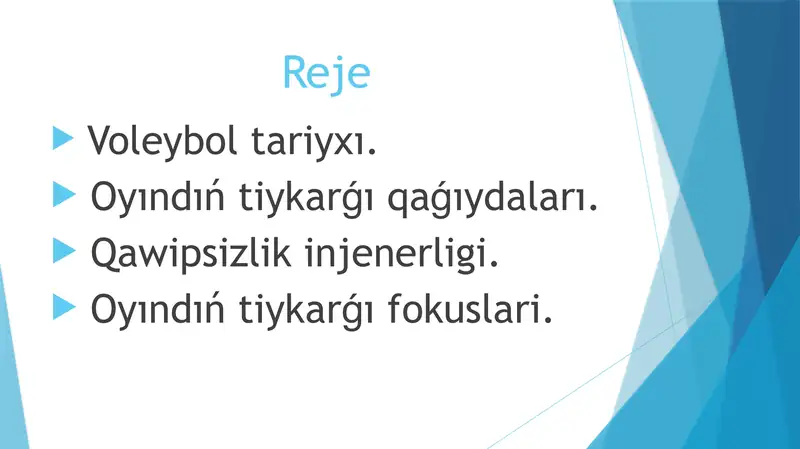 Reje

Voleybol tariyxı.

Oyındıń tiykarǵı qaǵıydaları.

Qawipsizlik injenerligi.

Oyındıń tiykarǵı fokuslari.